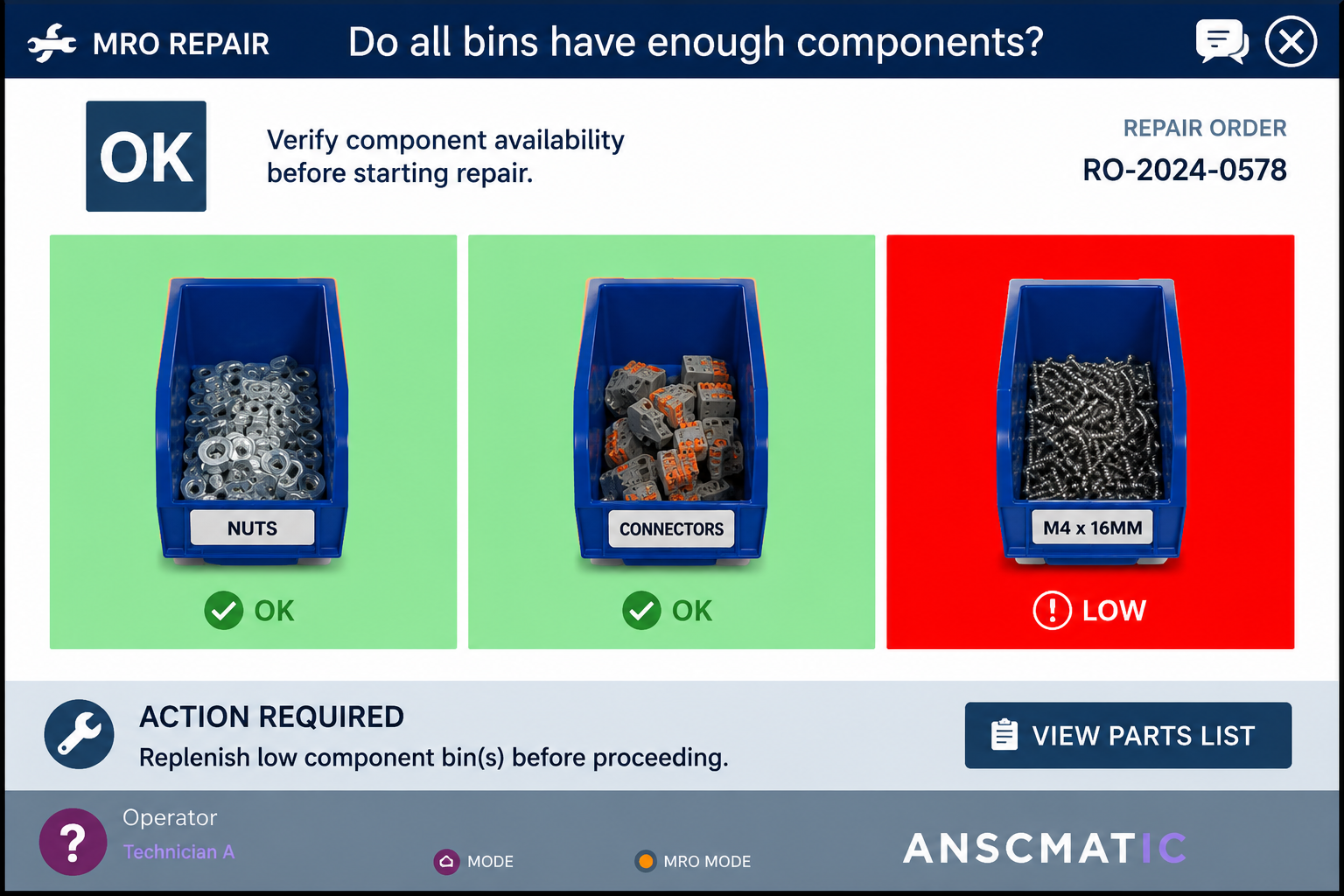 MRO REPAIR

Do all bins have enough components?

OK

Verify component availability before starting repair.

REPAIR ORDER
RO-2024-0578

NUTS
OK

CONNECTORS
OK

M4 x 16MM
LOW

ACTION REQUIRED
Replenish low component bin(s) before proceeding.

VIEW PARTS LIST

?
Operator
Technician A

MODE

MRO MODE

ANSCMATIC